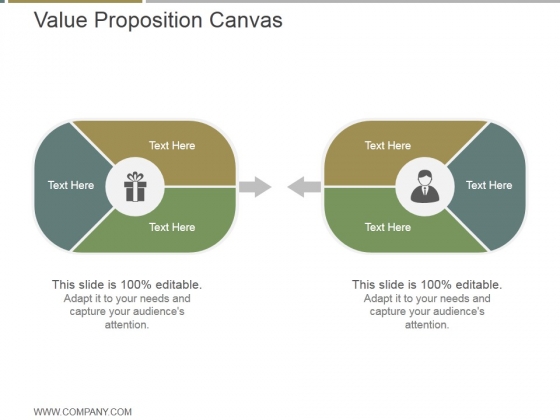 Value Proposition Canvas

Text Here

Text Here

Text Here

Text Here

Text Here

Text Here

This slide is 100% editable.
Adapt it to your needs and capture your audience's attention.

This slide is 100% editable.
Adapt it to your needs and capture your audience's attention.

WWW.COMPANY.COM